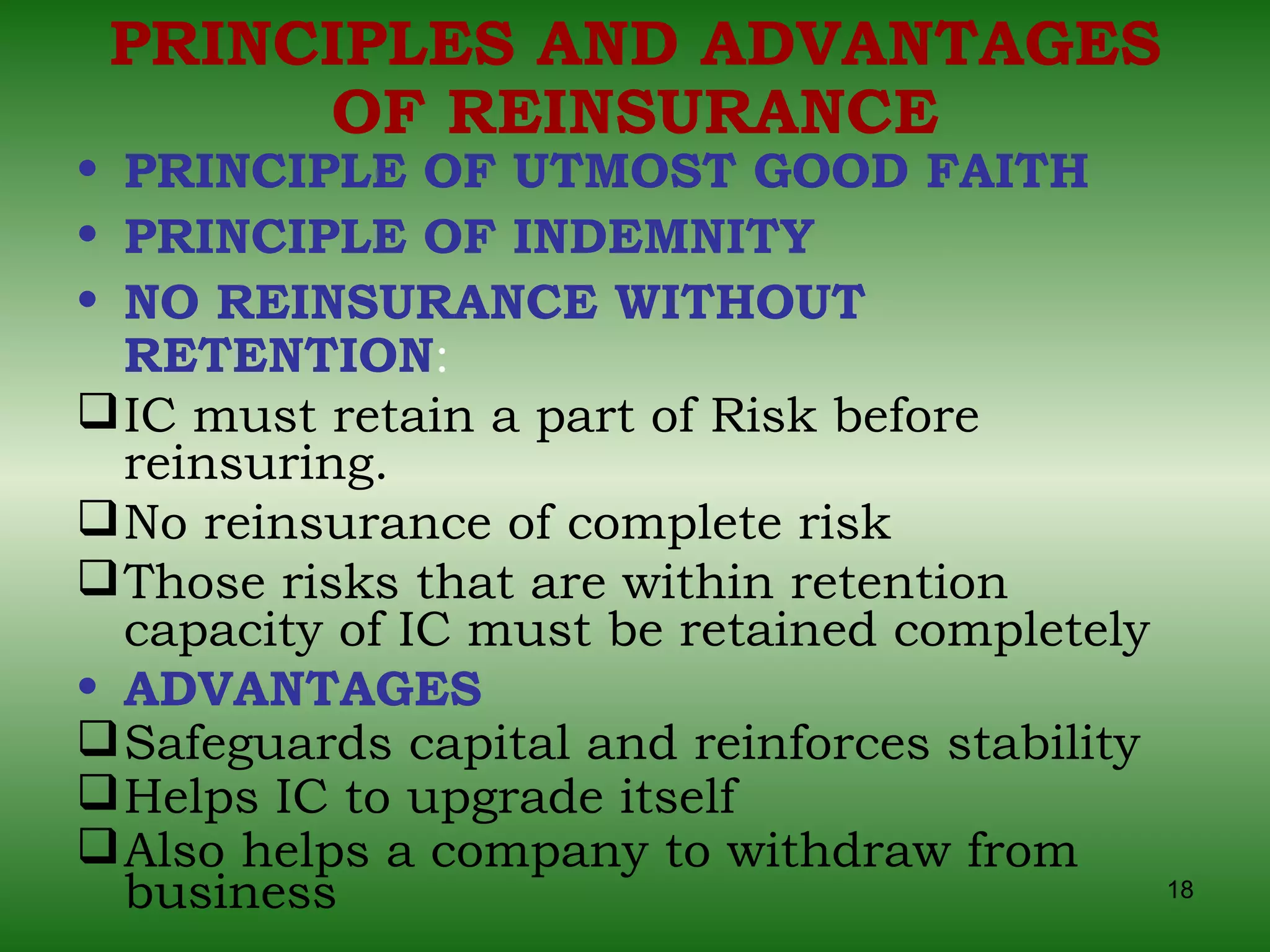 PRINCIPLES AND ADVANTAGES OF REINSURANCE

• PRINCIPLE OF UTMOST GOOD FAITH
• PRINCIPLE OF INDEMNITY
• NO REINSURANCE WITHOUT RETENTION:
❑ IC must retain a part of Risk before reinsuring.
❑ No reinsurance of complete risk
❑ Those risks that are within retention capacity of IC must be retained completely
• ADVANTAGES
❑ Safeguards capital and reinforces stability
❑ Helps IC to upgrade itself
❑ Also helps a company to withdraw from business

18